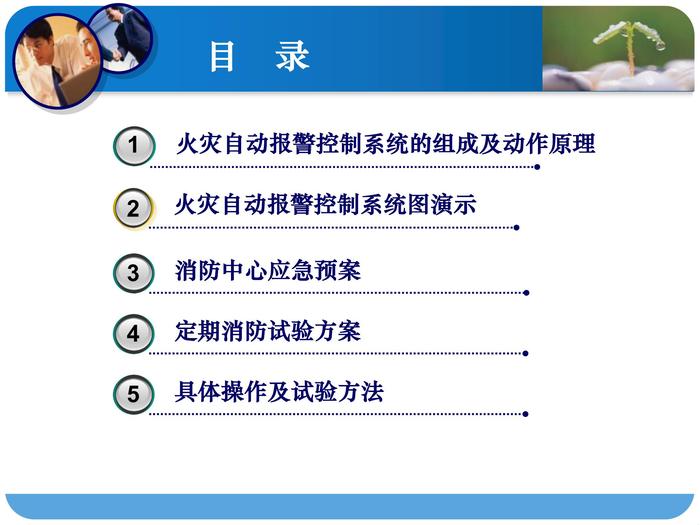 目　录

1 火灾自动报警控制系统的组成及动作原理

2 火灾自动报警控制系统图演示

3 消防中心应急预案

4 定期消防试验方案

5 具体操作及试验方法